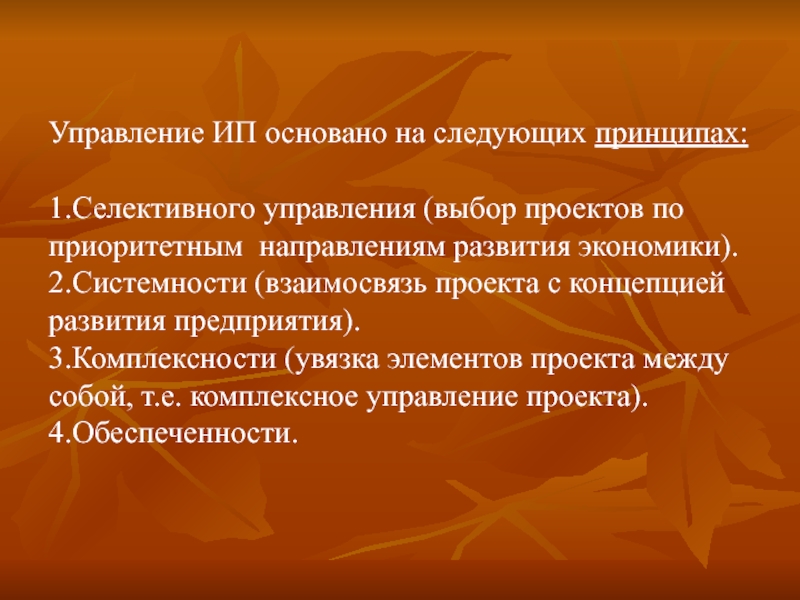 Управление ИП основано на следующих принципах:

1.Селективного управления (выбор проектов по приоритетным направлениям развития экономики).
2.Системности (взаимосвязь проекта с концепцией развития предприятия).
3.Комплексности (увязка элементов проекта между собой, т.е. комплексное управление проекта).
4.Обеспеченности.